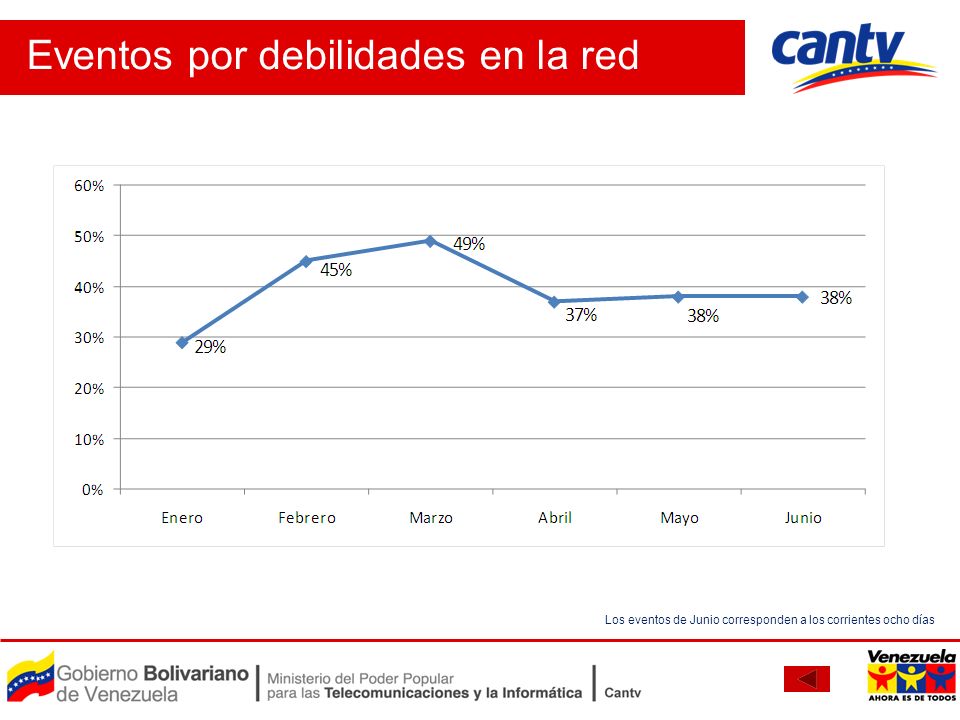 Eventos por debilidades en la red

cantv

60%
50%
40%
30%
20%
10%
0%

29%
45%
49%
37%
38%
38%

Enero
Febrero
Marzo
Abril
Mayo
Junio

Los eventos de Junio corresponden a los corrientes ocho días

Gobierno Bolivariano de Venezuela

Ministerio del Poder Popular para las Telecomunicaciones y la Informática

Cantv

Venezuela
AHORA ES DE TODOS